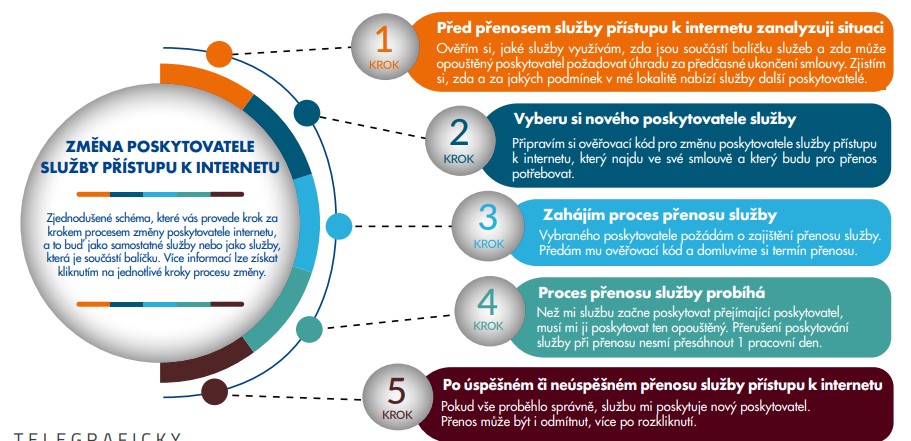 ZMĚNA POSKYTOVATELE SLUŽBY PŘÍSTUPU K INTERNETU

Zjednodušené schéma, které vás provede krok za krokem procesem změny poskytovatele internetu, a to buď jako samostatné služby nebo jako služby, která je součástí balíčku. Více informací lze získat kliknutím na jednotlivé kroky procesu změny.

1 KROK
Před přenosem služby přístupu k internetu zanalyzuji situaci
Ověřím si, jaké služby využívám, zda jsou součástí balíčku služeb a zda může opouštěný poskytovatel požadovat úhradu za předčasné ukončení smlouvy. Zjistím si, zda a za jakých podmínek v mé lokalitě nabízí služby další poskytovatelé.

2 KROK
Vyberu si nového poskytovatele služby
Připravím si ověřovací kód pro změnu poskytovatele služby přístupu k internetu, který najdu ve své smlouvě a který budu pro přenos potřebovat.

3 KROK
Zahájím proces přenosu služby
Vybraného poskytovatele požádám o zajištění přenosu služby. Předám mu ověřovací kód a domluvíme si termín přenosu.

4 KROK
Proces přenosu služby probíhá
Než mi službu začne poskytovat přejímající poskytovatel, musí mi ji poskytovat ten opouštěný. Přerušení poskytování služby při přenosu nesmí přesáhnout 1 pracovní den.

5 KROK
Po úspěšném či neúspěšném přenosu služby přístupu k internetu
Pokud vše proběhlo správně, službu mi poskytuje nový poskytovatel. Přenos může být i odmítnut, více po rozkliknutí.

TELEGRAFICKY